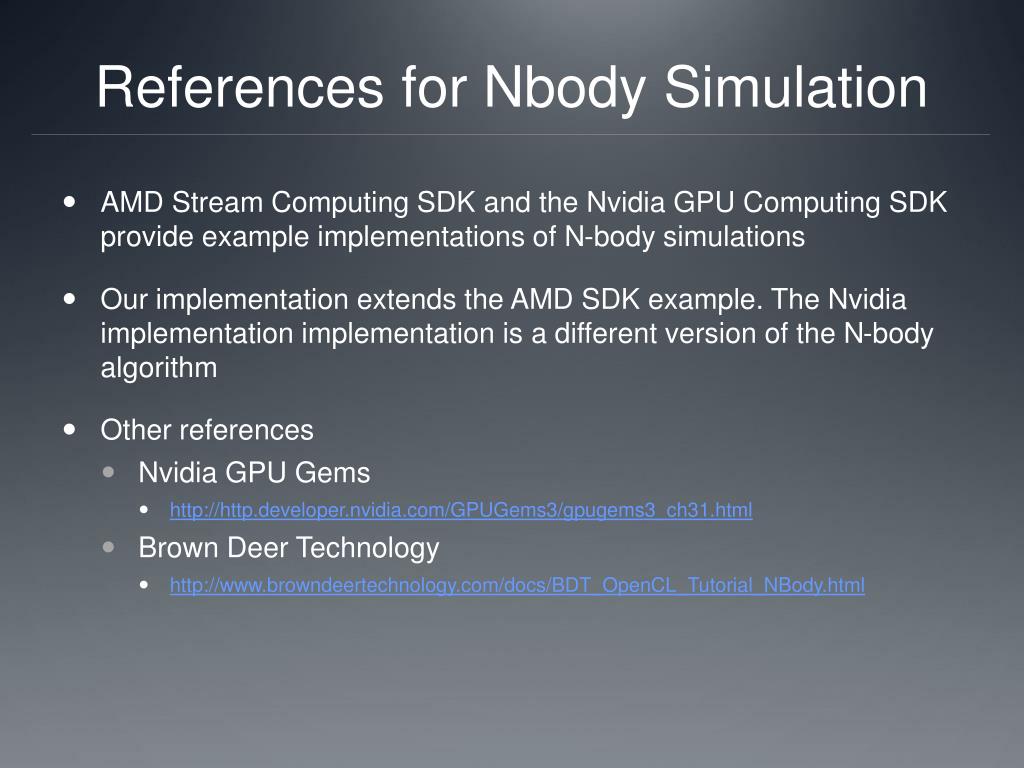 References for Nbody Simulation

- AMD Stream Computing SDK and the Nvidia GPU Computing SDK provide example implementations of N-body simulations
- Our implementation extends the AMD SDK example. The Nvidia implementation implementation is a different version of the N-body algorithm
- Other references
  - Nvidia GPU Gems
    - http://http.developer.nvidia.com/GPUGems3/gpugems3_ch31.html
  - Brown Deer Technology
    - http://www.browndeertechnology.com/docs/BDT_OpenCL_Tutorial_NBody.html